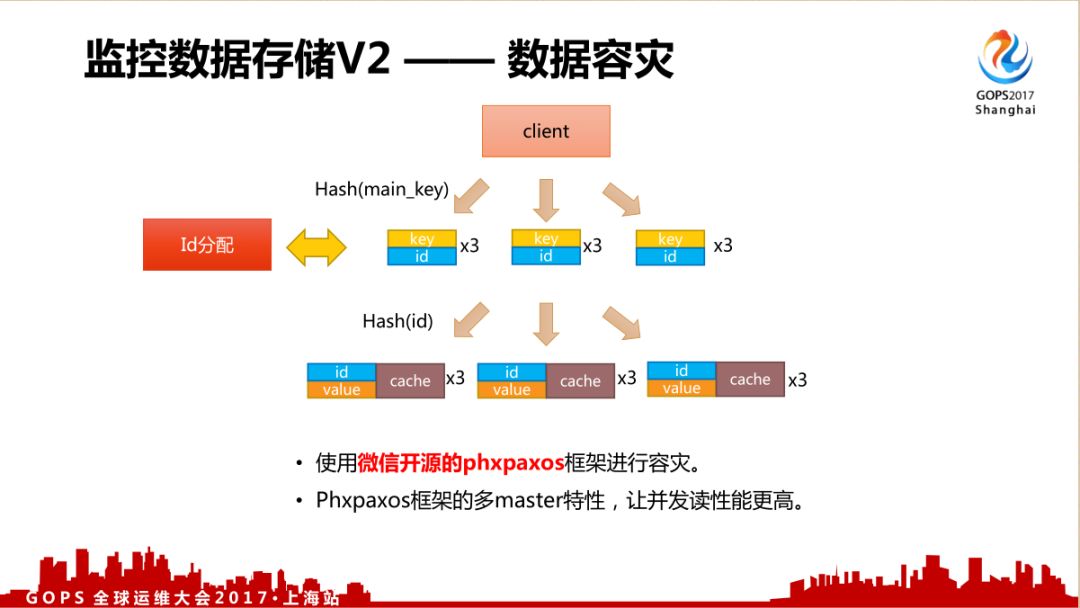 监控数据存储V2 —— 数据容灾

GOPS2017
Shanghai

client

Hash(main_key)

Id分配

key
id
x3

key
id
x3

key
id
x3

Hash(id)

id
value
cache
x3

id
value
cache
x3

id
value
cache
x3

• 使用微信开源的phxpaxos框架进行容灾。
• Phxpaxos框架的多master特性，让并发读性能更高。

GOPS 全球运维大会2017·上海站